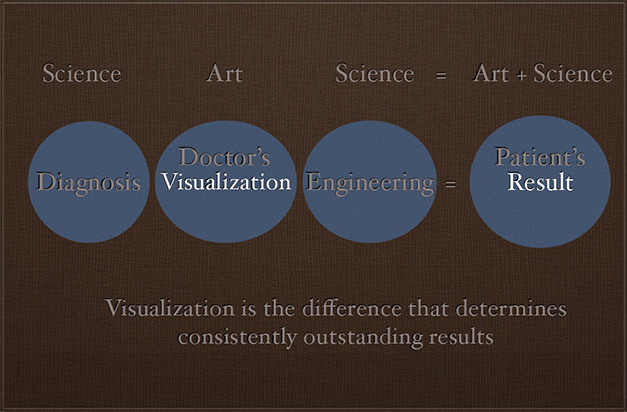 Science Art Science = Art + Science

Diagnosis Doctor's Visualization Engineering = Patient's Result

Visualization is the difference that determines consistently outstanding results